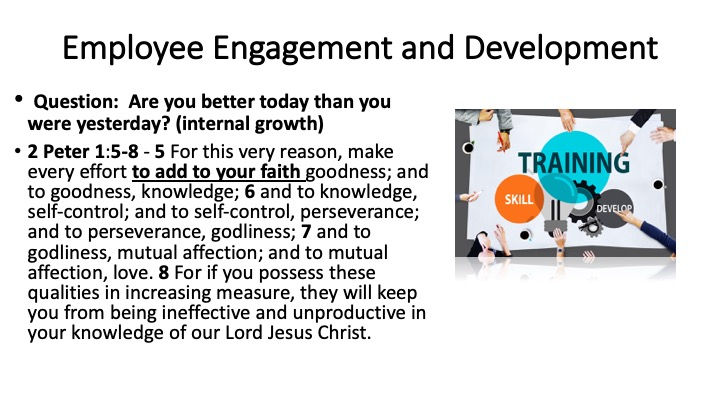 Employee Engagement and Development

• Question: Are you better today than you were yesterday? (internal growth)

• 2 Peter 1:5-8 - 5 For this very reason, make every effort to add to your faith goodness; and to goodness, knowledge; 6 and to knowledge, self-control; and to self-control, perseverance; and to perseverance, godliness; 7 and to godliness, mutual affection; and to mutual affection, love. 8 For if you possess these qualities in increasing measure, they will keep you from being ineffective and unproductive in your knowledge of our Lord Jesus Christ.

TRAINING
SKILL
DEVELOP